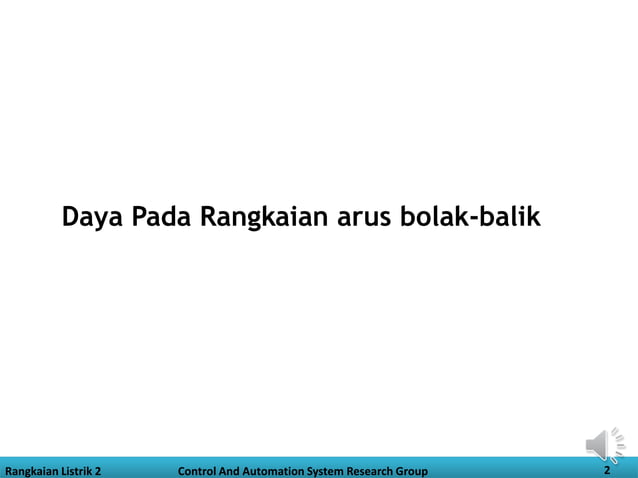 Daya Pada Rangkaian arus bolak-balik

Rangkaian Listrik 2 Control And Automation System Research Group 2